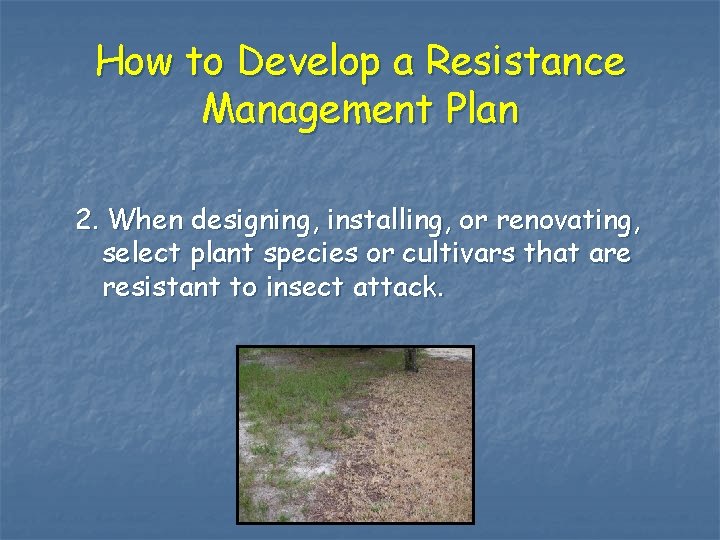 How to Develop a Resistance Management Plan

2. When designing, installing, or renovating, select plant species or cultivars that are resistant to insect attack.